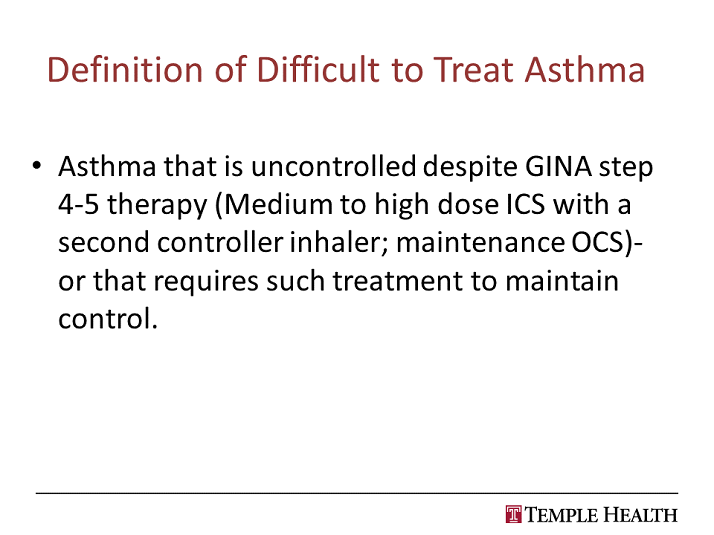 Definition of Difficult to Treat Asthma

• Asthma that is uncontrolled despite GINA step 4-5 therapy (Medium to high dose ICS with a second controller inhaler; maintenance OCS)- or that requires such treatment to maintain control.

TEMPLE HEALTH